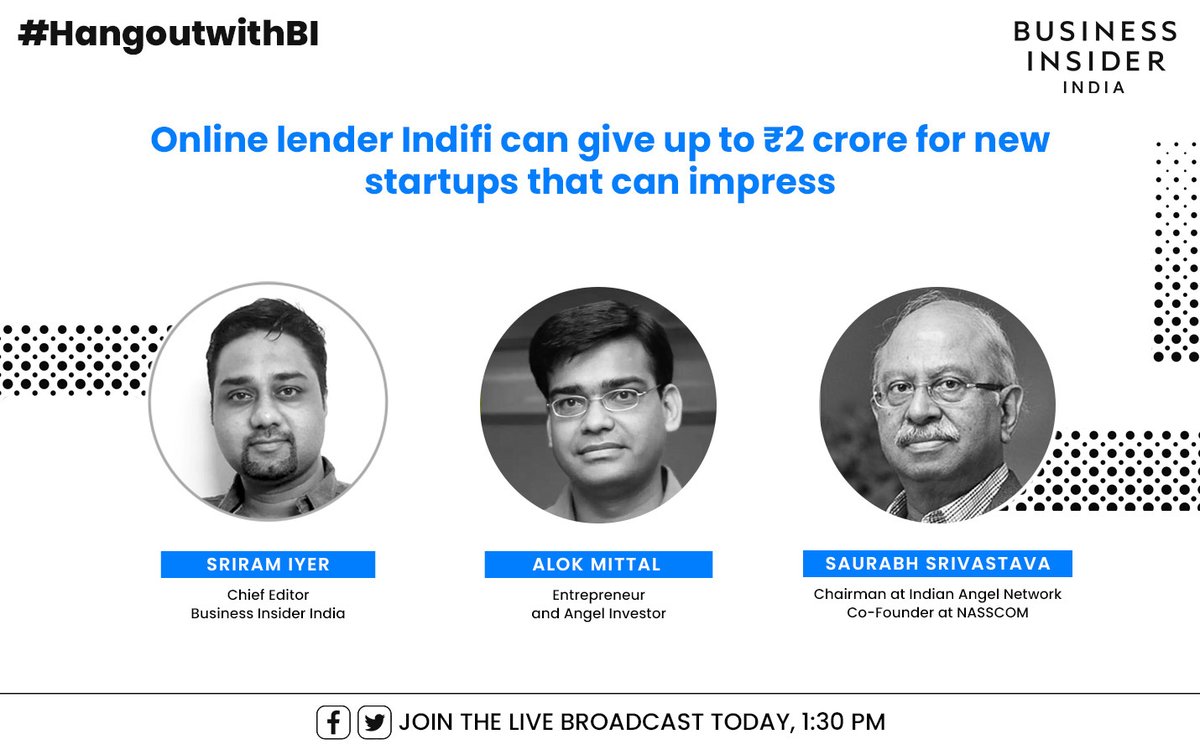 #HangoutwithBI

BUSINESS INSIDER INDIA

Online lender Indifi can give up to ₹2 crore for new startups that can impress

SRIRAM IYER
Chief Editor
Business Insider India

ALOK MITTAL
Entrepreneur
and Angel Investor

SAURABH SRIVASTAVA
Chairman at Indian Angel Network
Co-Founder at NASSCOM

JOIN THE LIVE BROADCAST TODAY, 1:30 PM